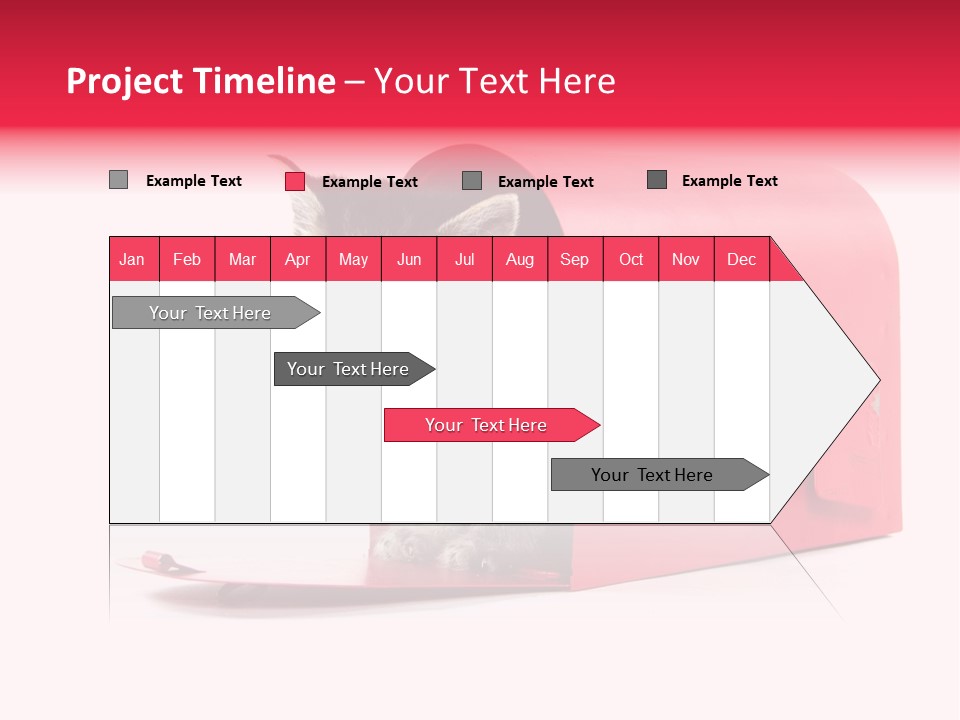 Project Timeline – Your Text Here

Example Text
Example Text
Example Text
Example Text

| Jan | Feb | Mar | Apr | May | Jun | Jul | Aug | Sep | Oct | Nov | Dec |
|---|---|---|---|---|---|---|---|---|---|---|---|

Your Text Here

Your Text Here

Your Text Here

Your Text Here